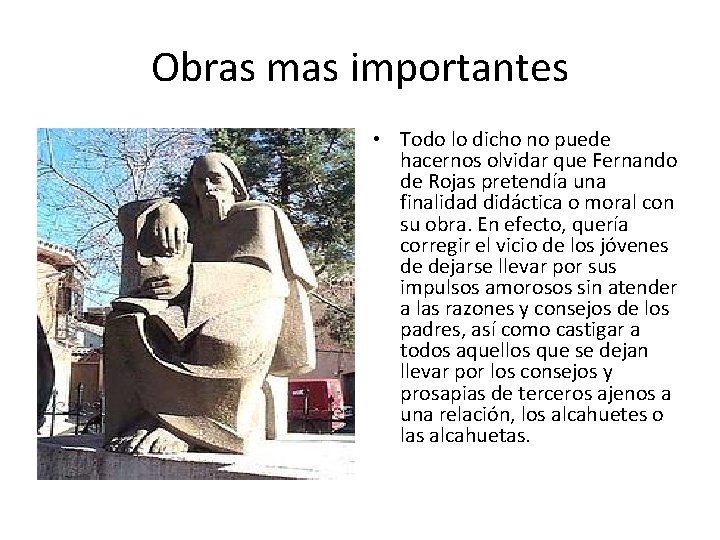 Obras mas importantes

• Todo lo dicho no puede hacernos olvidar que Fernando de Rojas pretendía una finalidad didáctica o moral con su obra. En efecto, quería corregir el vicio de los jóvenes de dejarse llevar por sus impulsos amorosos sin atender a las razones y consejos de los padres, así como castigar a todos aquellos que se dejan llevar por los consejos y prosapias de terceros ajenos a una relación, los alcahuetes o las alcahuetas.